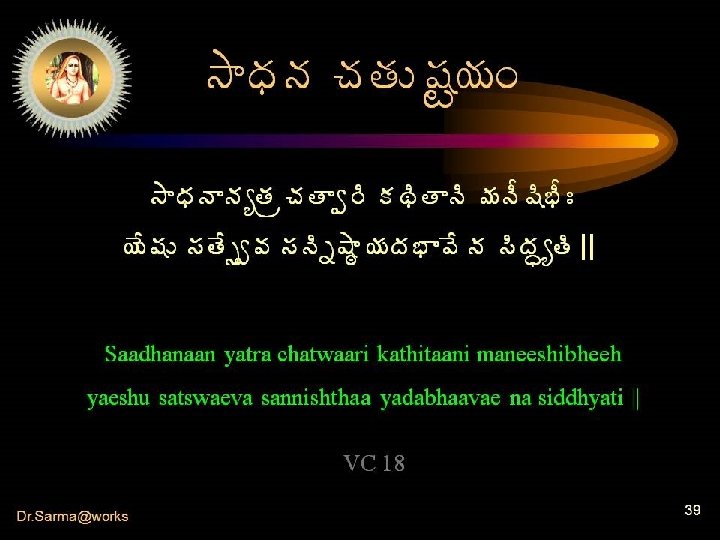 సాధన చతుష్టయం

సాధనాన్యత్ర చత్వారి కథితాని మనీషిభిః
యేషు సత్స్వేవ సన్నిష్ఠా యదభావే న సిద్ధ్యతి ||

Saadhanaan yatra chatwaari kathitaani maneeshibheeh
yaeshu satswaeva sannishthaa yadabhaavae na siddhyati |

VC 18

Dr.Sarma@works

39